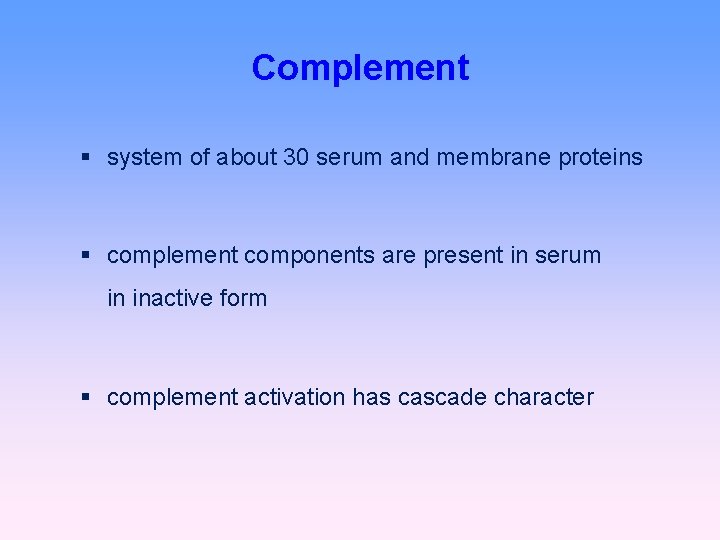 Complement

▪ system of about 30 serum and membrane proteins

▪ complement components are present in serum in inactive form

▪ complement activation has cascade character